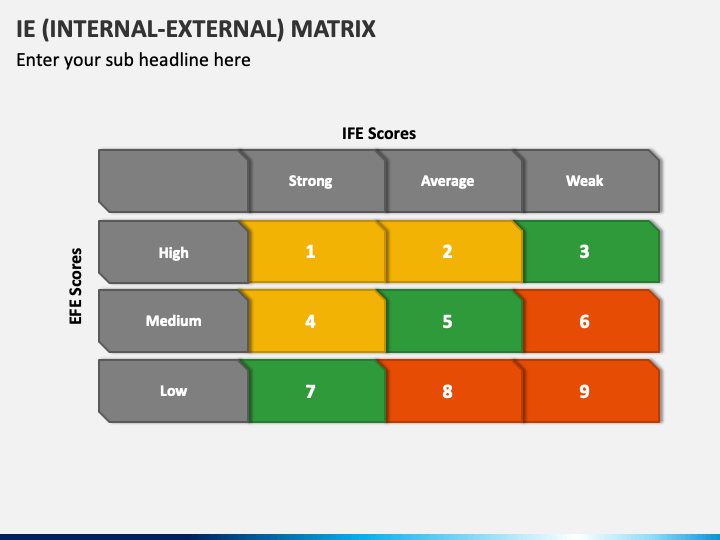 IE (INTERNAL-EXTERNAL) MATRIX

Enter your sub headline here

IFE Scores

EFE Scores

| | Strong | Average | Weak |
|---|---|---|---|
| High | 1 | 2 | 3 |
| Medium | 4 | 5 | 6 |
| Low | 7 | 8 | 9 |